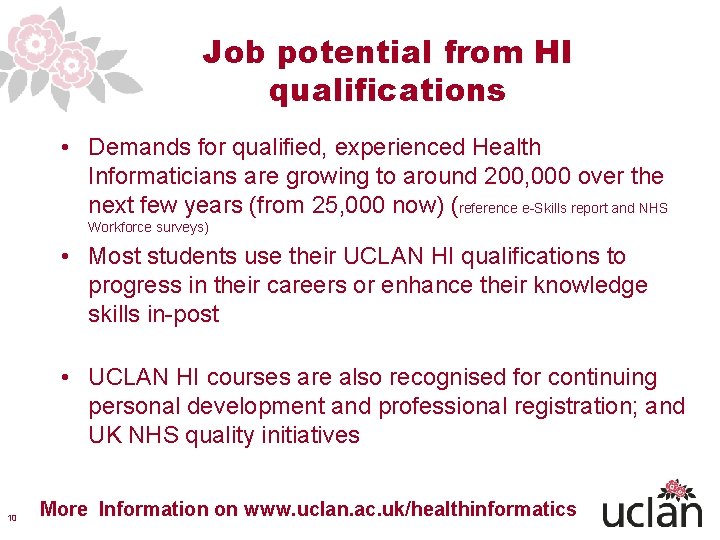 Job potential from HI qualifications

• Demands for qualified, experienced Health Informaticians are growing to around 200,000 over the next few years (from 25,000 now) (reference e-Skills report and NHS Workforce surveys)

• Most students use their UCLAN HI qualifications to progress in their careers or enhance their knowledge skills in-post

• UCLAN HI courses are also recognised for continuing personal development and professional registration; and UK NHS quality initiatives

10

More Information on www.uclan.ac.uk/healthinformatics

uclan